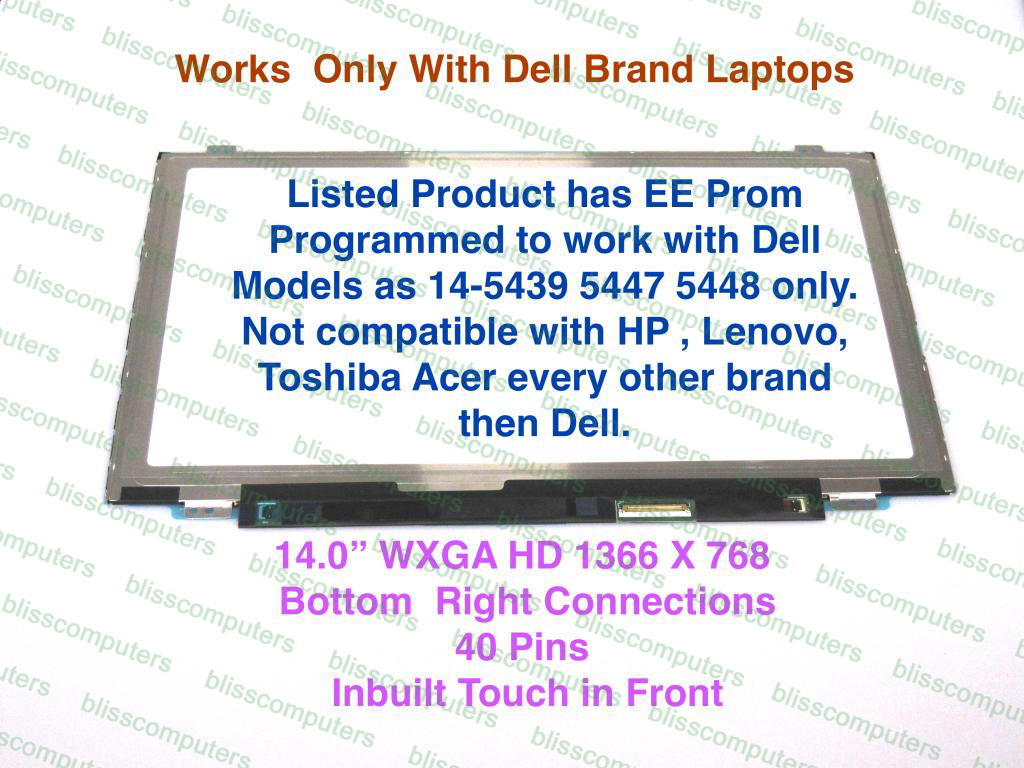 Works Only With Dell Brand Laptops

Listed Product has EE Prom Programmed to work with Dell Models as 14-5439 5447 5448 only. Not compatible with HP , Lenovo, Toshiba Acer every other brand then Dell.

14.0” WXGA HD 1366 X 768
Bottom Right Connections
40 Pins
Inbuilt Touch in Front

blisscomputers